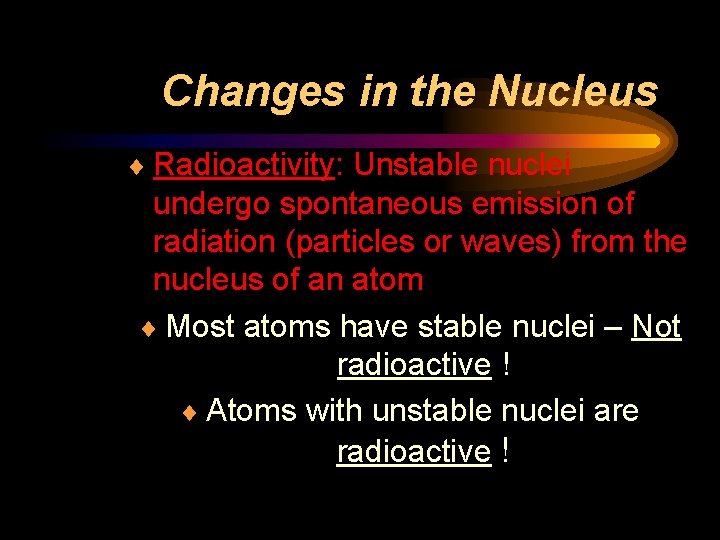 Changes in the Nucleus

♦ Radioactivity: Unstable nuclei undergo spontaneous emission of radiation (particles or waves) from the nucleus of an atom

♦ Most atoms have stable nuclei – Not radioactive !

♦ Atoms with unstable nuclei are radioactive !